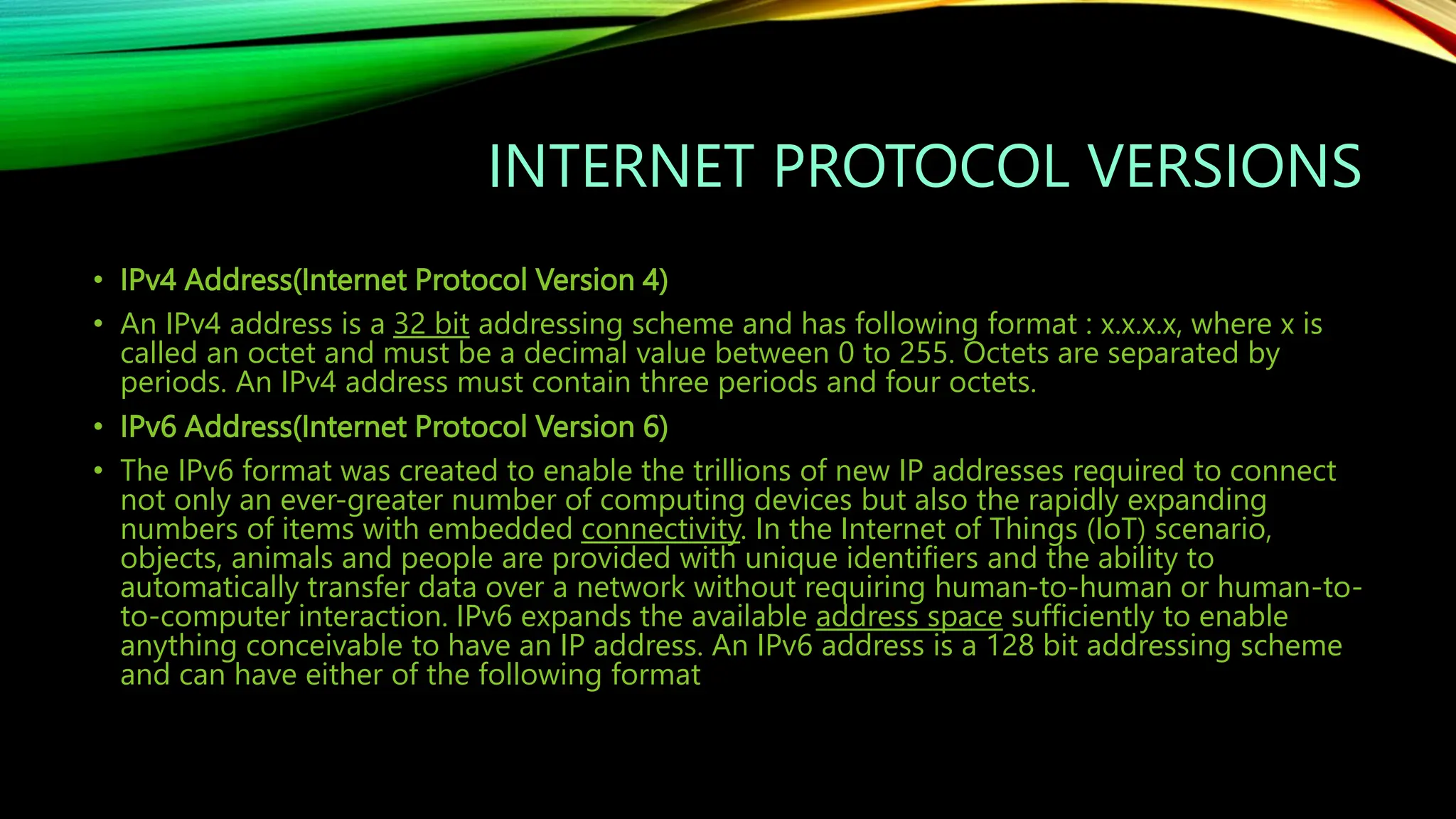 INTERNET PROTOCOL VERSIONS

• IPv4 Address(Internet Protocol Version 4)

• An IPv4 address is a 32 bit addressing scheme and has following format : x.x.x.x, where x is called an octet and must be a decimal value between 0 to 255. Octets are separated by periods. An IPv4 address must contain three periods and four octets.

• IPv6 Address(Internet Protocol Version 6)

• The IPv6 format was created to enable the trillions of new IP addresses required to connect not only an ever-greater number of computing devices but also the rapidly expanding numbers of items with embedded connectivity. In the Internet of Things (IoT) scenario, objects, animals and people are provided with unique identifiers and the ability to automatically transfer data over a network without requiring human-to-human or human-to-to-computer interaction. IPv6 expands the available address space sufficiently to enable anything conceivable to have an IP address. An IPv6 address is a 128 bit addressing scheme and can have either of the following format